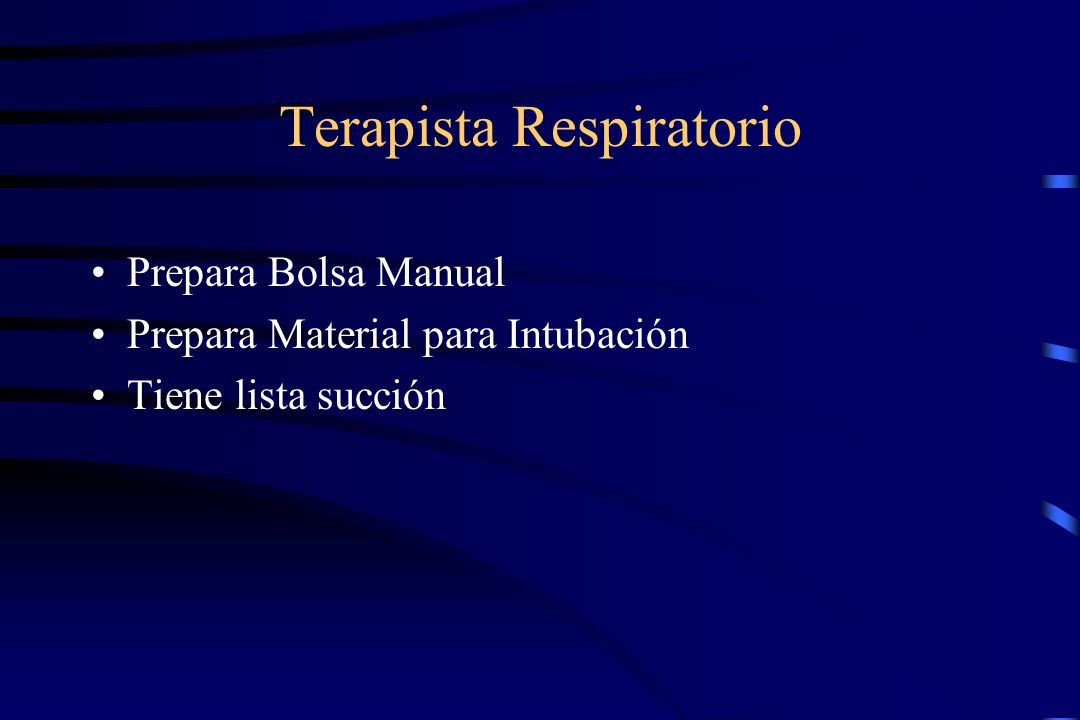 Terapista Respiratorio

• Prepara Bolsa Manual
• Prepara Material para Intubación
• Tiene lista succión